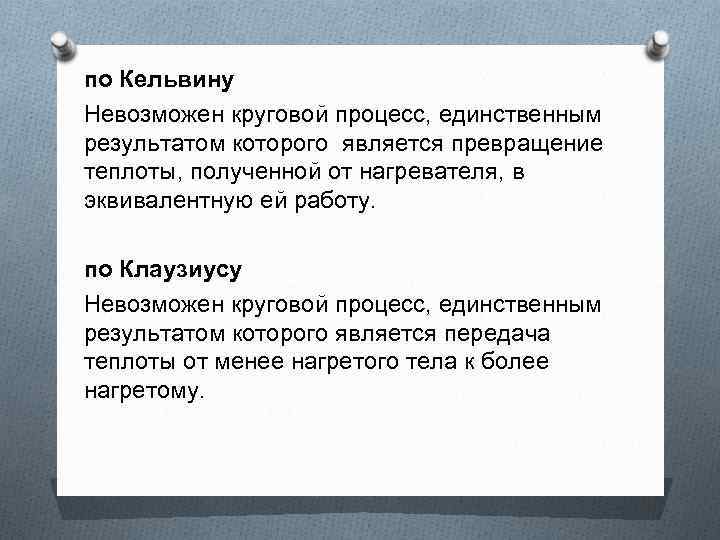 по Кельвину

Невозможен круговой процесс, единственным результатом которого является превращение теплоты, полученной от нагревателя, в эквивалентную ей работу.

по Клаузиусу

Невозможен круговой процесс, единственным результатом которого является передача теплоты от менее нагретого тела к более нагретому.